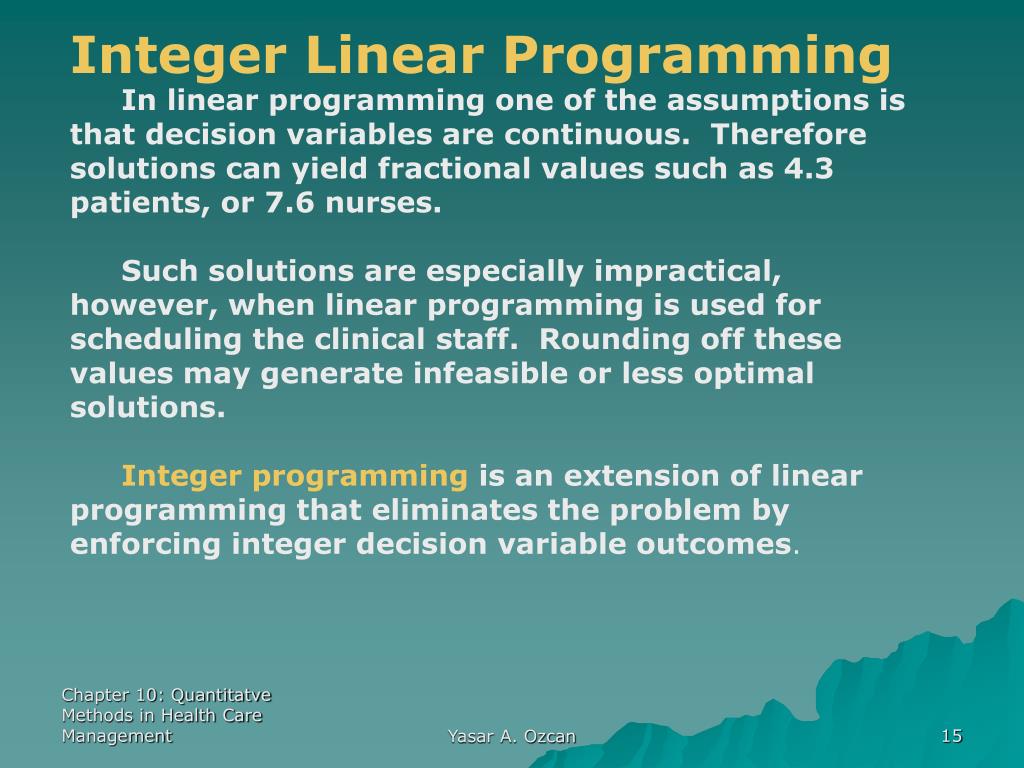 Integer Linear Programming

In linear programming one of the assumptions is that decision variables are continuous. Therefore solutions can yield fractional values such as 4.3 patients, or 7.6 nurses.

Such solutions are especially impractical, however, when linear programming is used for scheduling the clinical staff. Rounding off these values may generate infeasible or less optimal solutions.

Integer programming is an extension of linear programming that eliminates the problem by enforcing integer decision variable outcomes.

Chapter 10: Quantitatve Methods in Health Care Management

Yasar A. Ozcan

15